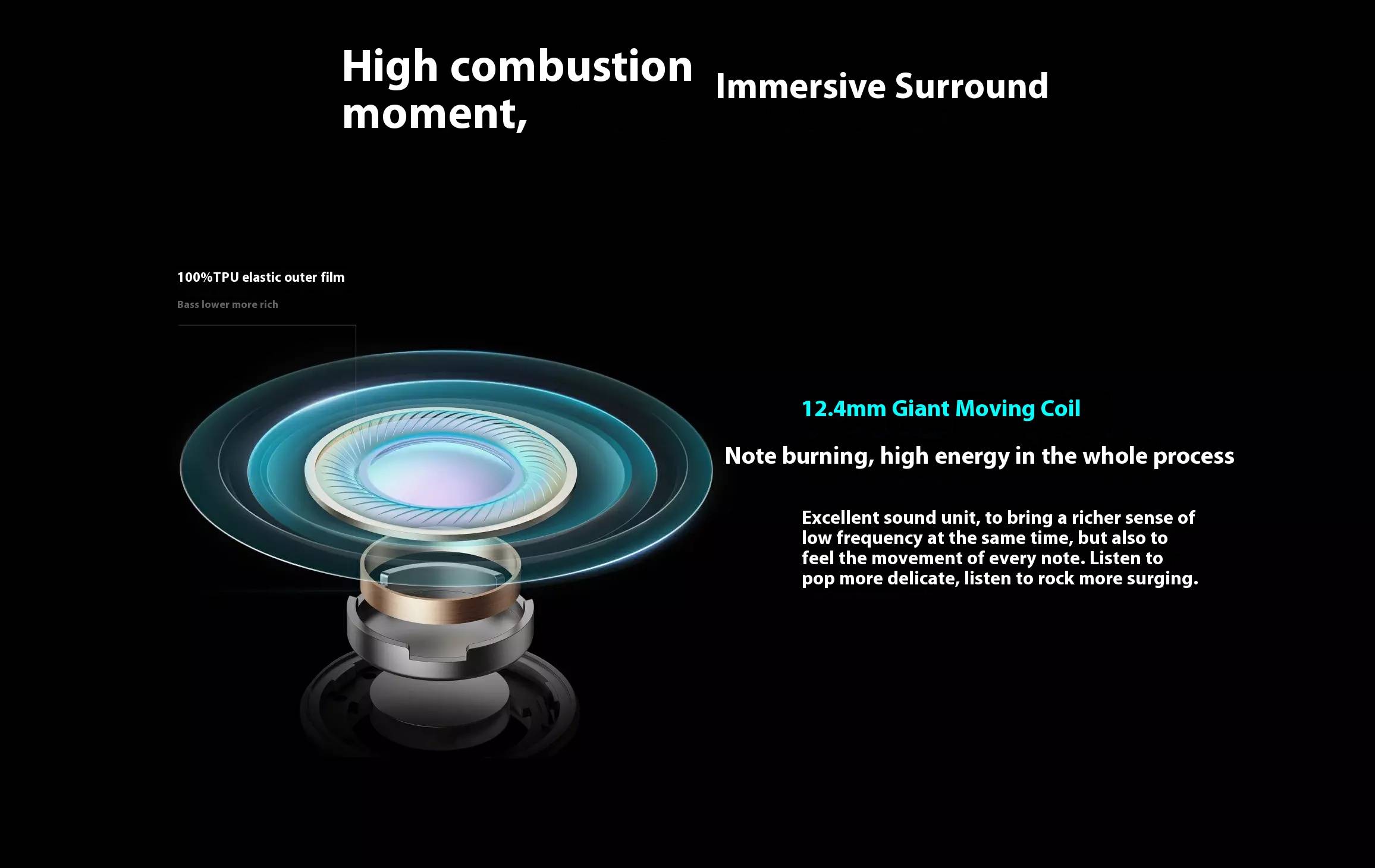 High combustion moment,

Immersive Surround

100%TPU elastic outer film

Bass lower more rich

12.4mm Giant Moving Coil

Note burning, high energy in the whole process

Excellent sound unit, to bring a richer sense of low frequency at the same time, but also to feel the movement of every note. Listen to pop more delicate, listen to rock more surging.